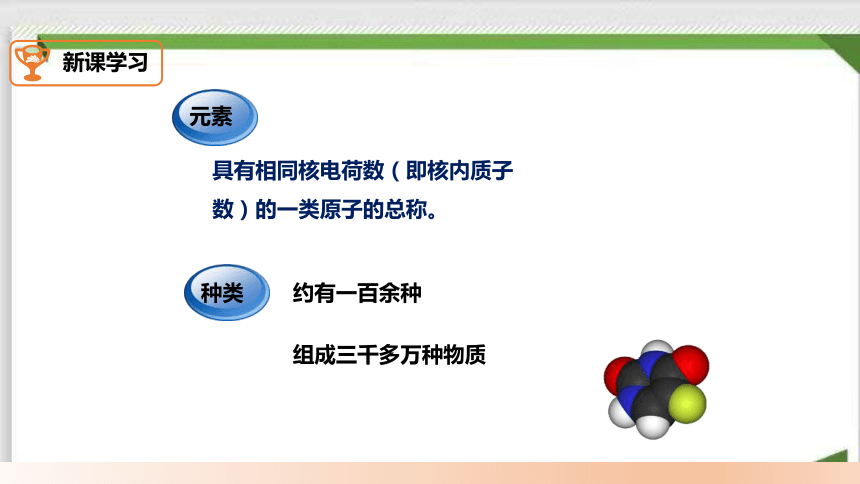 新课学习

元素

具有相同核电荷数（即核内质子数）的一类原子的总称。

种类

约有一百余种

组成三千多万种物质